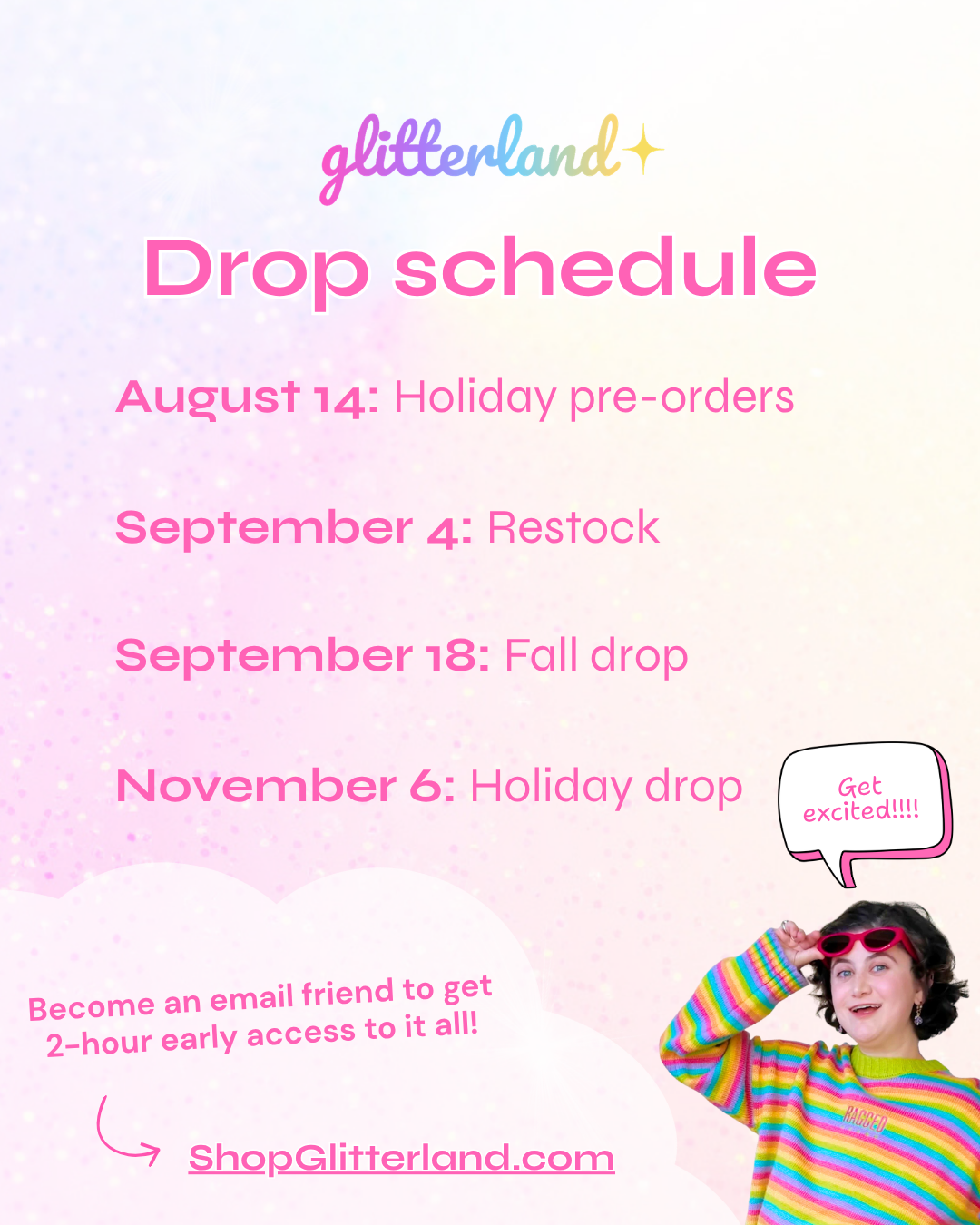 glitterland

Drop schedule

August 14: Holiday pre-orders

September 4: Restock

September 18: Fall drop

November 6: Holiday drop

Get excited!!!!

Become an email friend to get 2-hour early access to it all!

ShopGlitterland.com

RAGGED